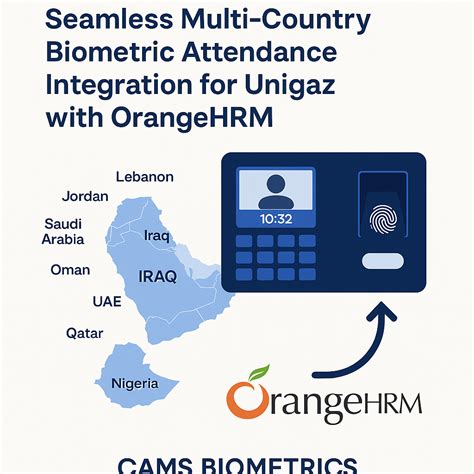 Seamless Multi-Country Biometric Attendance Integration for Unigaz with OrangeHRM

Lebanon
Jordan
Saudi Arabia
Iraq
Oman
IRAQ
UAE
Qatar
Nigeria

10:32

OrangeHRM

CAMS BIOMETRICS